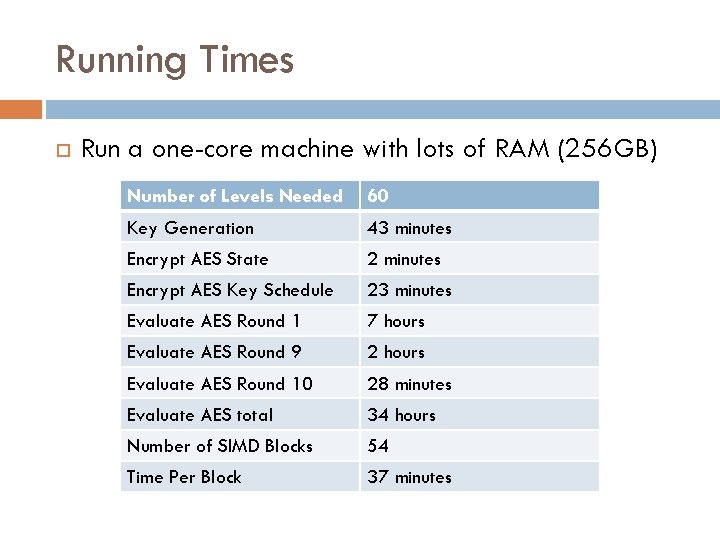 Running Times

Run a one-core machine with lots of RAM (256GB)

| Number of Levels Needed | 60 |
|---|---|
| Key Generation | 43 minutes |
| Encrypt AES State | 2 minutes |
| Encrypt AES Key Schedule | 23 minutes |
| Evaluate AES Round 1 | 7 hours |
| Evaluate AES Round 9 | 2 hours |
| Evaluate AES Round 10 | 28 minutes |
| Evaluate AES total | 34 hours |
| Number of SIMD Blocks | 54 |
| Time Per Block | 37 minutes |